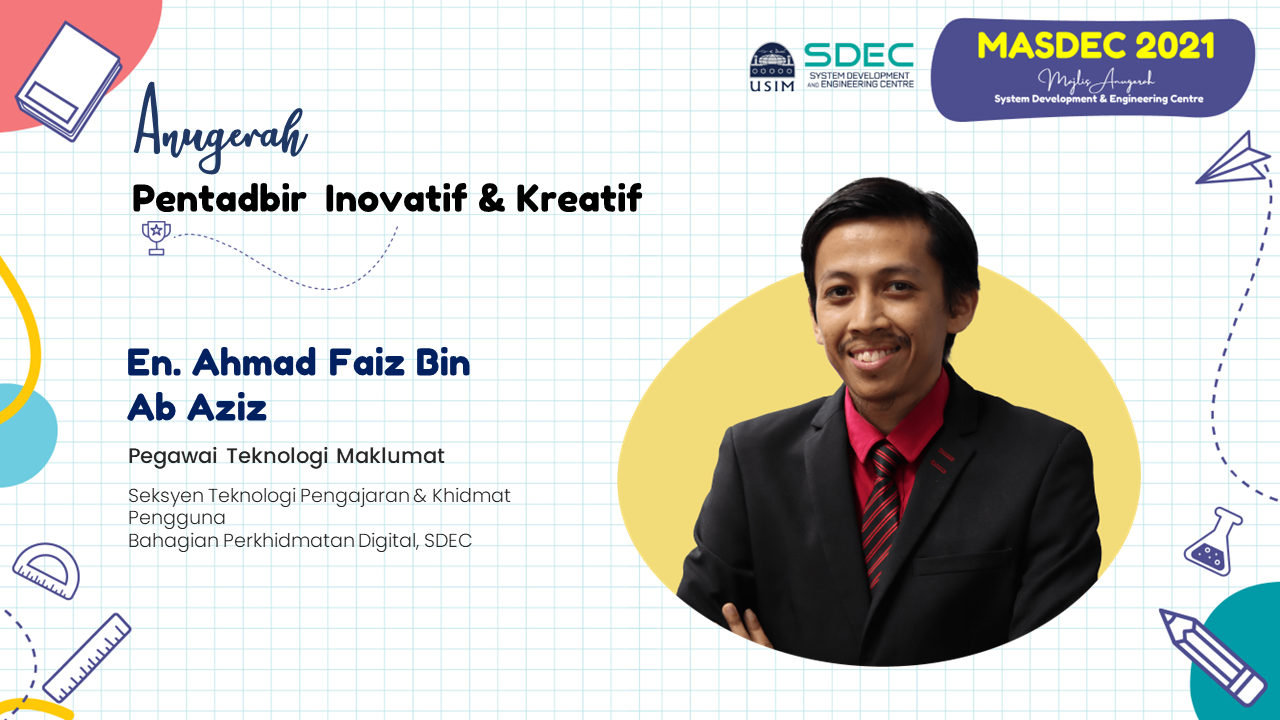 USIM

SDEC
SYSTEM DEVELOPMENT AND ENGINEERING CENTRE

MASDEC 2021
Majlis Anugerah
System Development & Engineering Centre

Anugerah
Pentadbir Inovatif & Kreatif

En. Ahmad Faiz Bin Ab Aziz

Pegawai Teknologi Maklumat

Seksyen Teknologi Pengajaran & Khidmat Pengguna
Bahagian Perkhidmatan Digital, SDEC